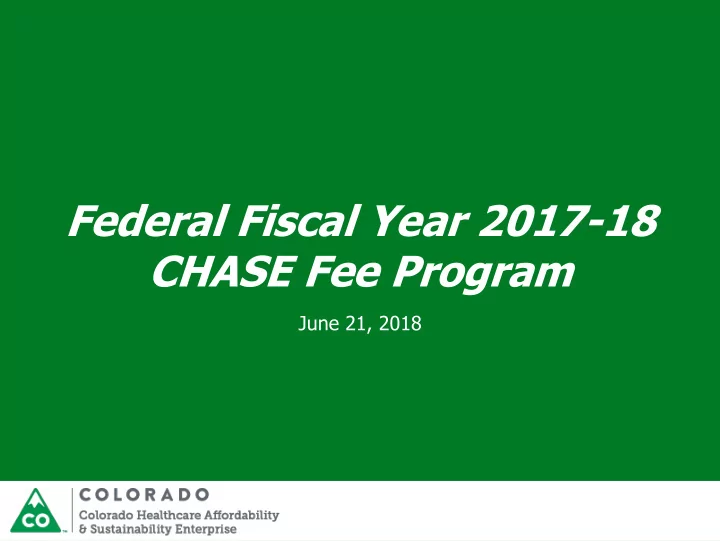 Federal Fiscal Year 2017-18
CHASE Fee Program

June 21, 2018

CO

COLORADO
Colorado Healthcare Affordability
& Sustainability Enterprise